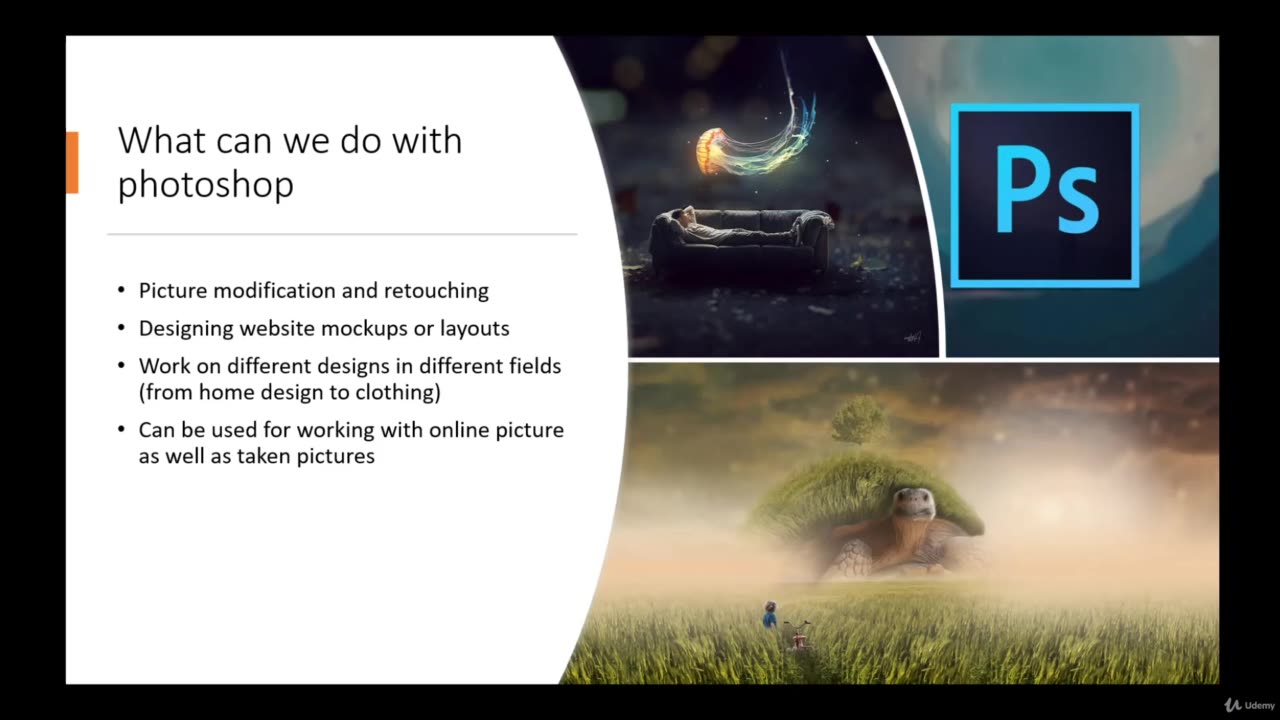 What can we do with photoshop

• Picture modification and retouching
• Designing website mockups or layouts
• Work on different designs in different fields (from home design to clothing)
• Can be used for working with online picture as well as taken pictures

Ps

Udemy